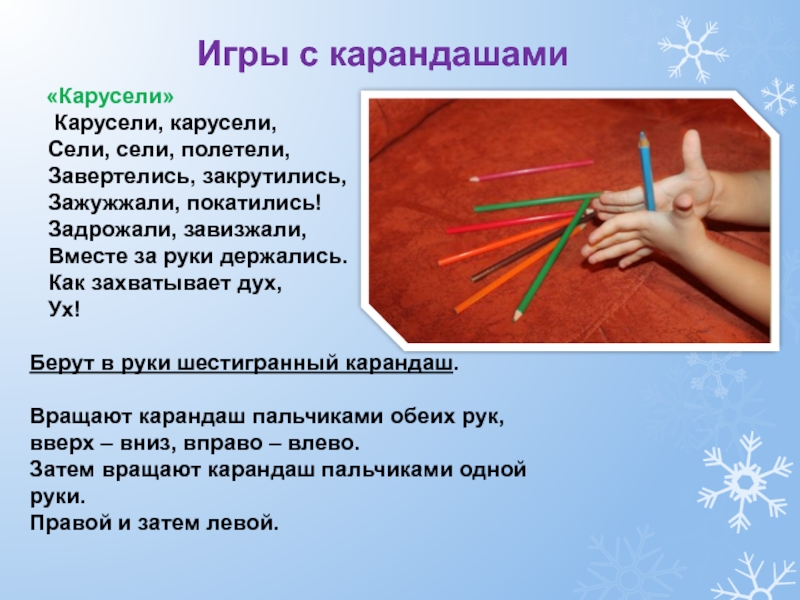 Игры с карандашами

«Карусели»

Карусели, карусели,
Сели, сели, полетели,
Завертелись, закрутились,
Зажужжали, покатились!
Задрожали, завизжали,
Вместе за руки держались.
Как захватывает дух,
Ух!

Берут в руки шестигранный карандаш.

Вращают карандаш пальчиками обеих рук, вверх – вниз, вправо – влево.
Затем вращают карандаш пальчиками одной руки.
Правой и затем левой.